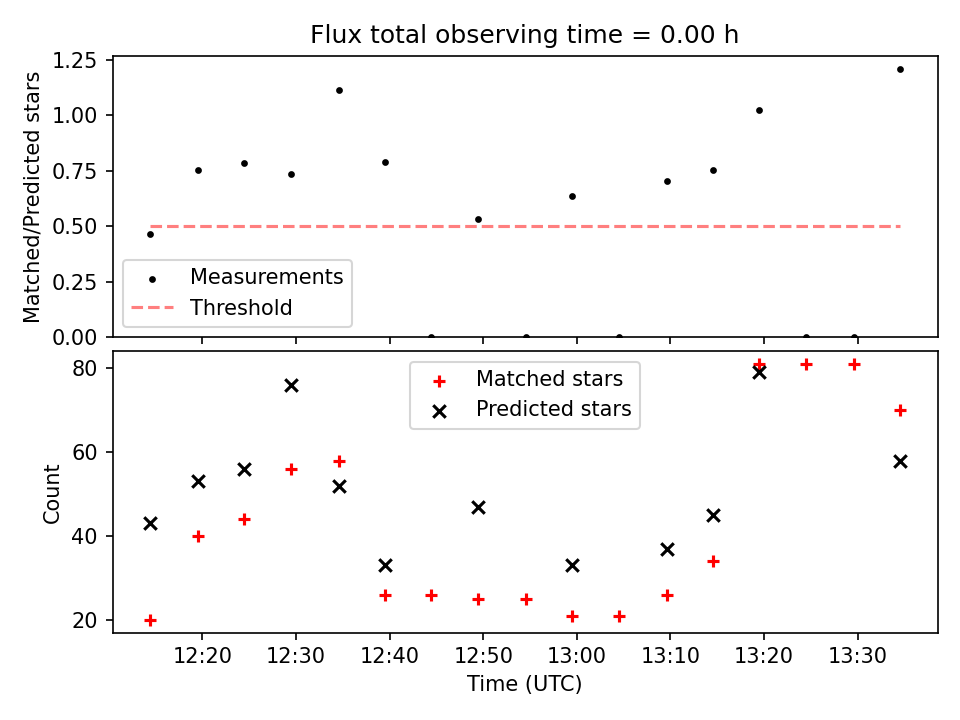 Flux total observing time = 0.00 h

Matched/Predicted stars

1.25
1.00
0.75
0.50
0.25
0.00

Measurements
Threshold

Count

80
60
40
20

Matched stars
Predicted stars

12:20
12:30
12:40
12:50
13:00
13:10
13:20
13:30

Time (UTC)